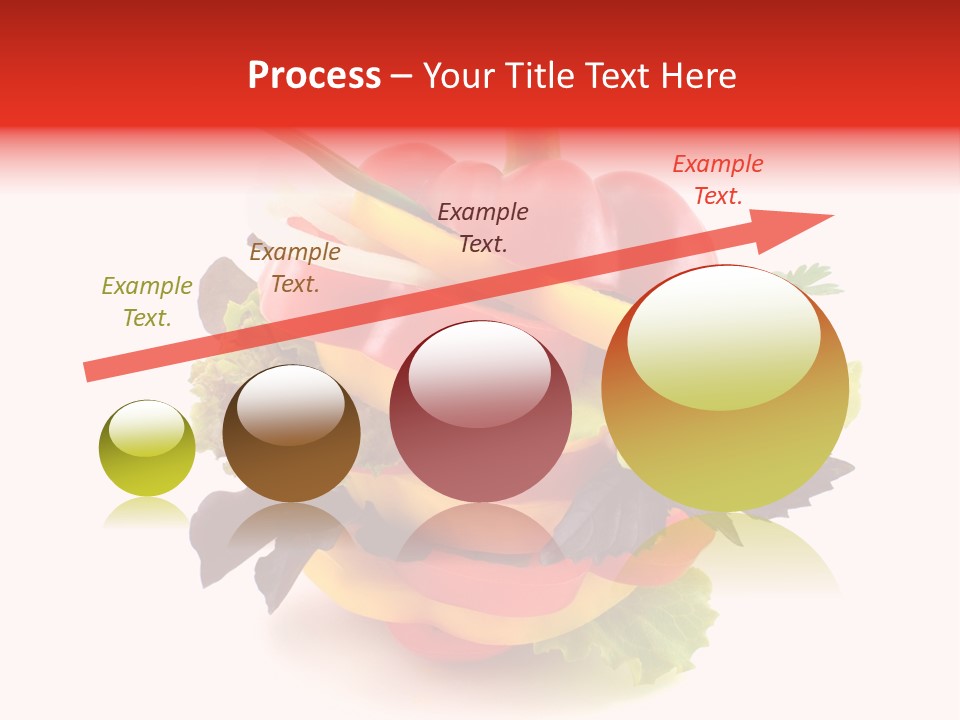 Process – Your Title Text Here

Example Text.

Example Text.

Example Text.

Example Text.